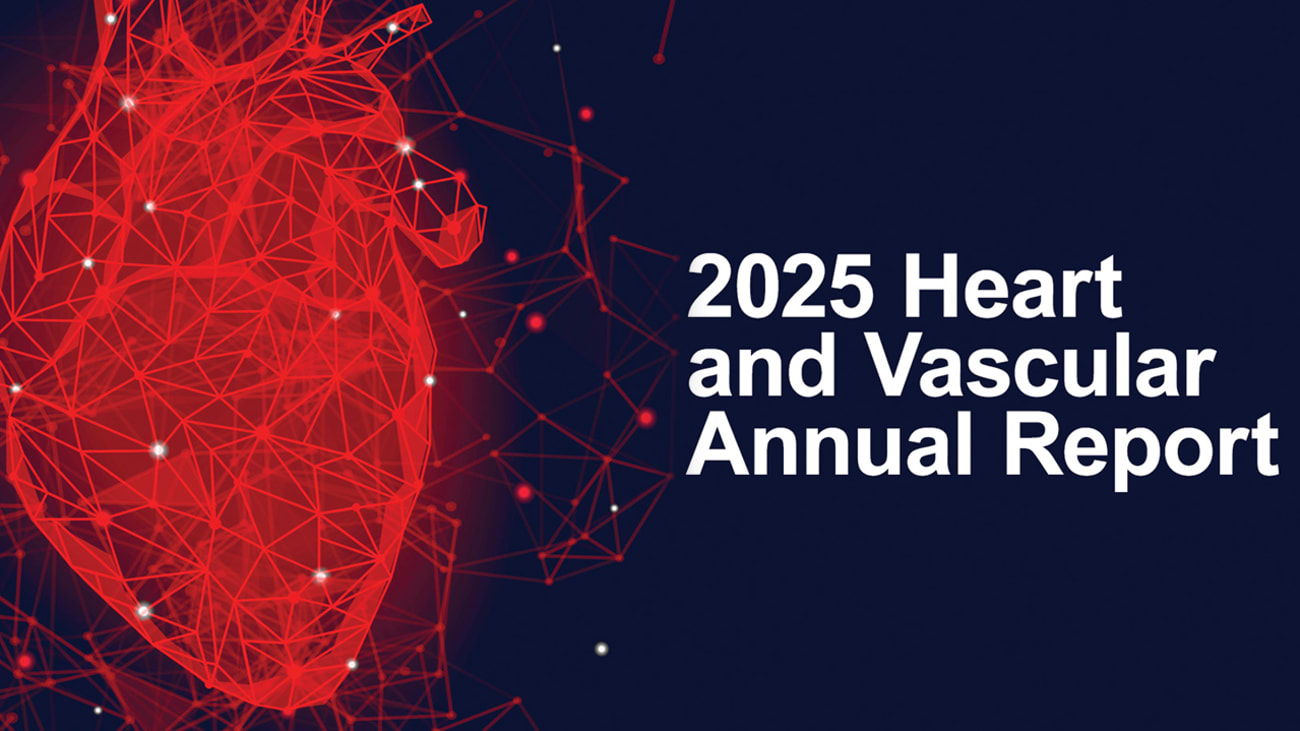 2025 Heart and Vascular Annual Report